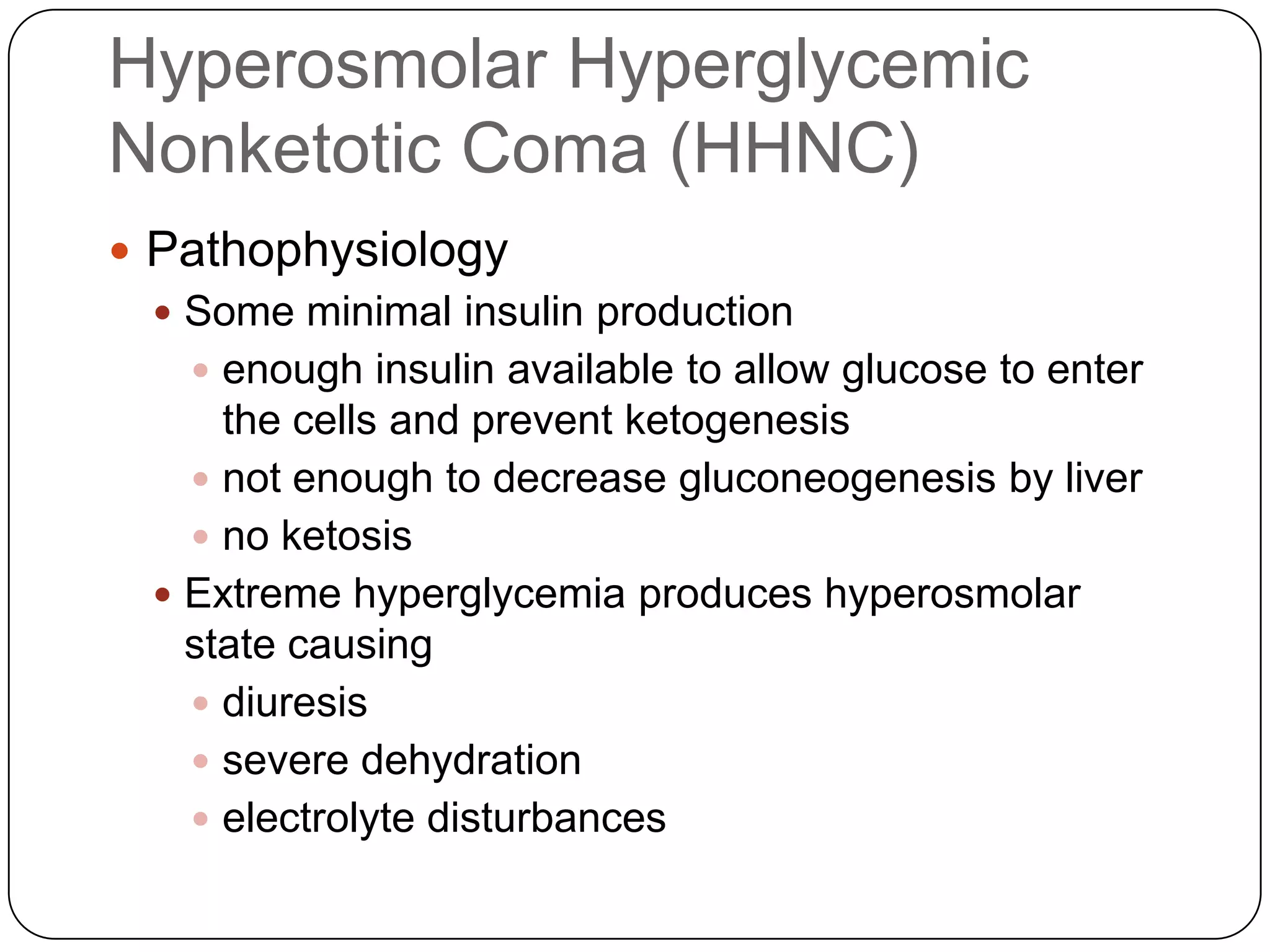 Hyperosmolar Hyperglycemic Nonketotic Coma (HHNC)

- Pathophysiology
  - Some minimal insulin production
    - enough insulin available to allow glucose to enter the cells and prevent ketogenesis
    - not enough to decrease gluconeogenesis by liver
    - no ketosis
  - Extreme hyperglycemia produces hyperosmolar state causing
    - diuresis
    - severe dehydration
    - electrolyte disturbances